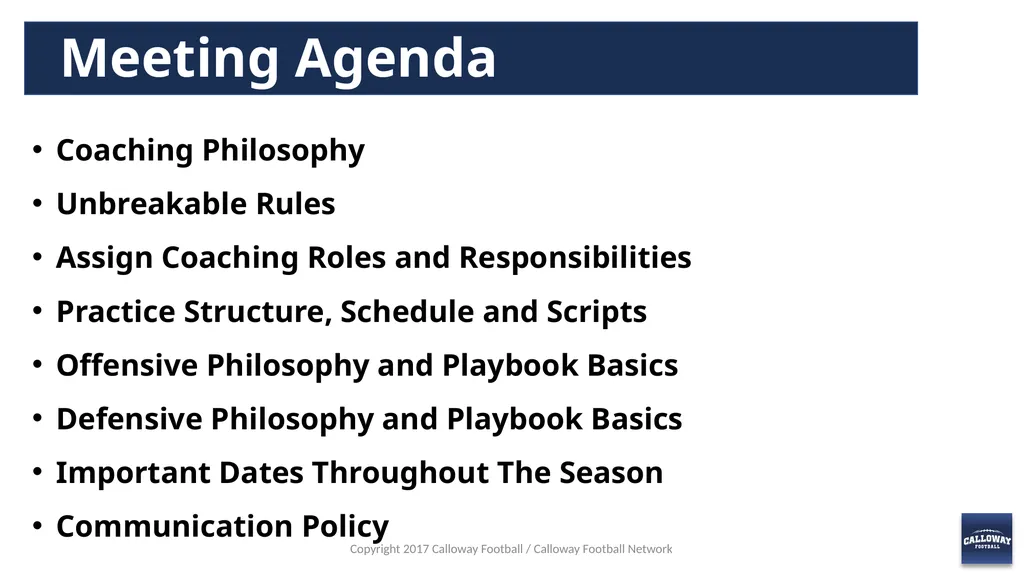 Meeting Agenda

• Coaching Philosophy
• Unbreakable Rules
• Assign Coaching Roles and Responsibilities
• Practice Structure, Schedule and Scripts
• Offensive Philosophy and Playbook Basics
• Defensive Philosophy and Playbook Basics
• Important Dates Throughout The Season
• Communication Policy

Copyright 2017 Calloway Football / Calloway Football Network

CALLOWAY FOOTBALL